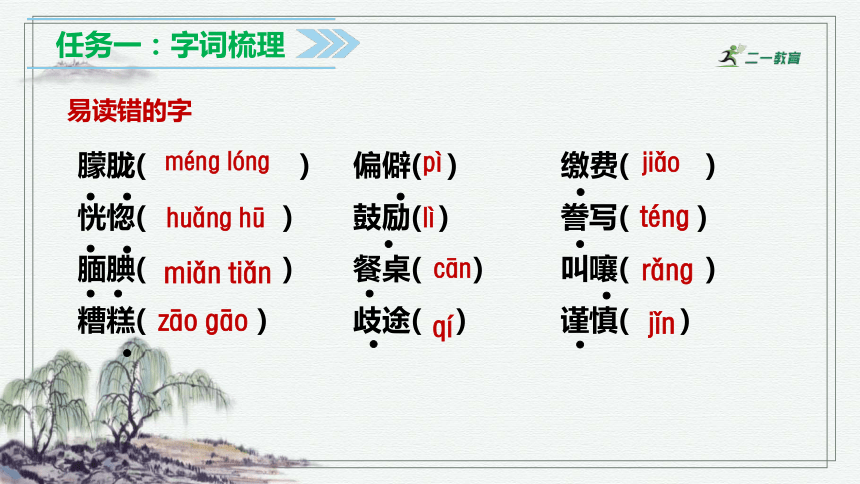 任务一：字词梳理

二一教育

易读错的字

朦胧( méng lóng )
恍惚( huǎng hū )
腼腆( miǎn tiǎn )
糟糕( zāo gāo )

偏僻( pì )
鼓励( lì )
餐桌( cān )
歧途( qí )

缴费( jiǎo )
誊写( téng )
叫嚷( rǎng )
谨慎( jǐn )